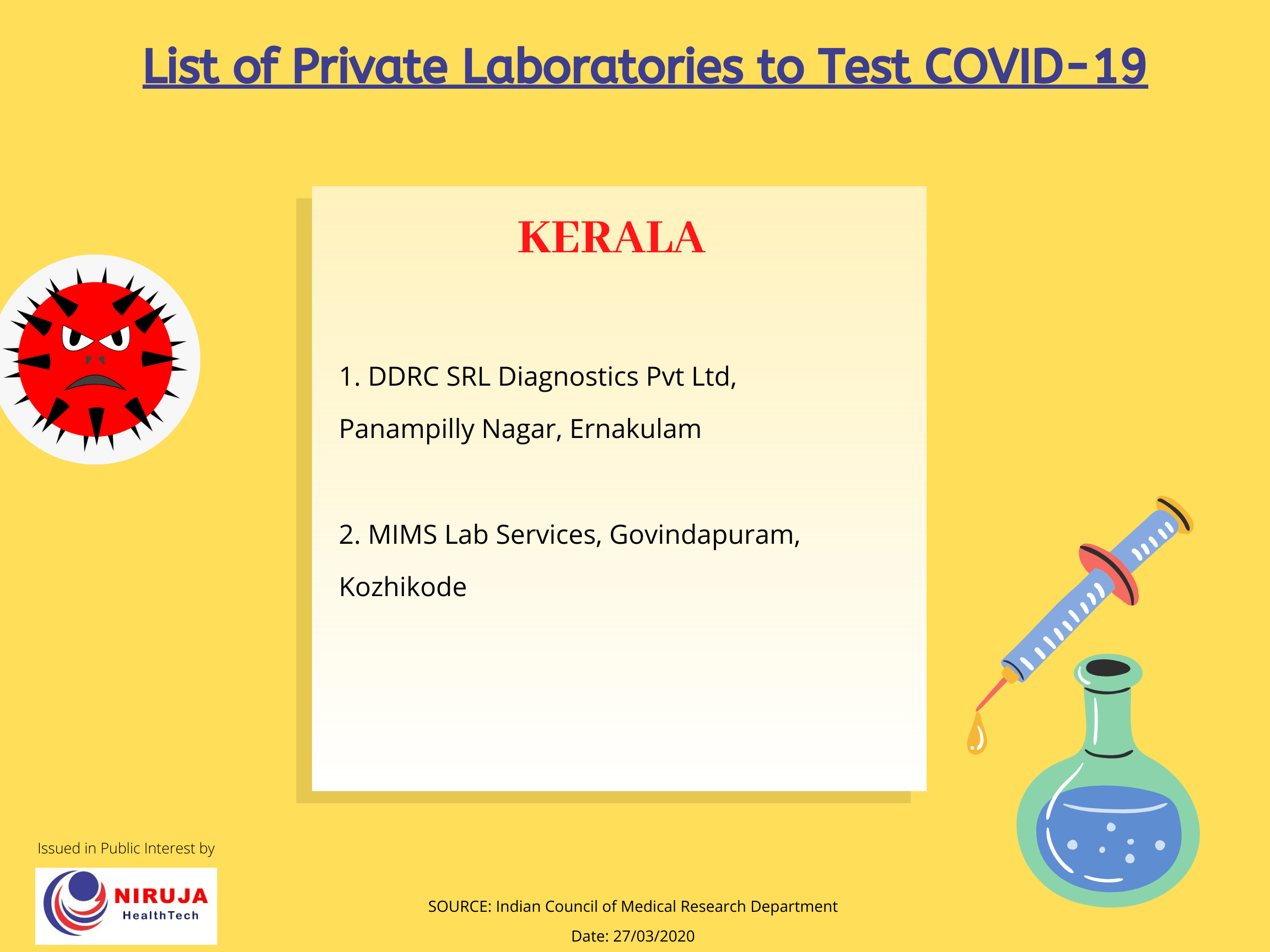 List of Private Laboratories to Test COVID-19

KERALA

1. DDRC SRL Diagnostics Pvt Ltd, Panampilly Nagar, Ernakulam

2. MIMS Lab Services, Govindapuram, Kozhikode

Issued in Public Interest by

NIRUJA
HealthTech

SOURCE: Indian Council of Medical Research Department

Date: 27/03/2020